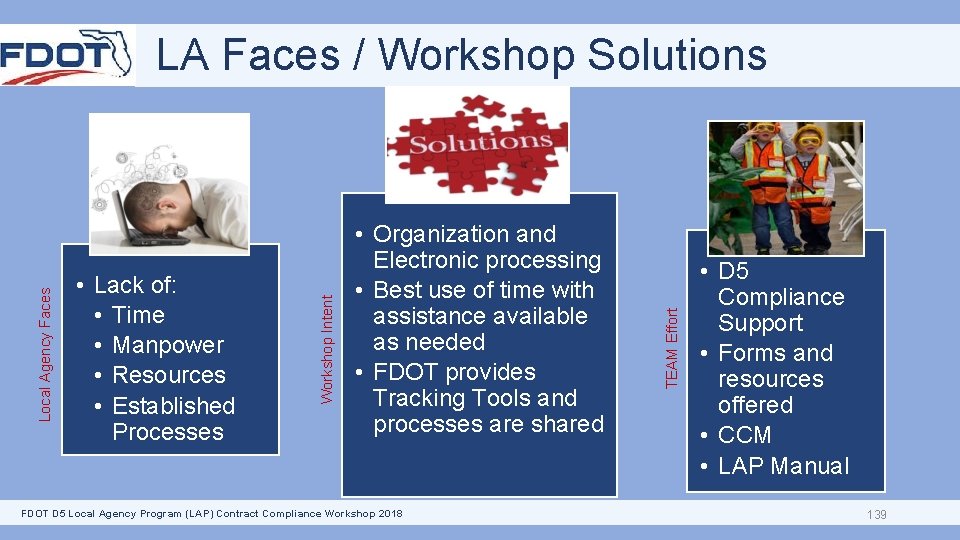 FDOT

LA Faces / Workshop Solutions

Local Agency Faces

• Lack of:
• Time
• Manpower
• Resources
• Established Processes

Solutions

Workshop Intent

• Organization and Electronic processing
• Best use of time with assistance available as needed
• FDOT provides Tracking Tools and processes are shared

TEAM Effort

• D5 Compliance Support
• Forms and resources offered
• CCM
• LAP Manual

FDOT D5 Local Agency Program (LAP) Contract Compliance Workshop 2018

139